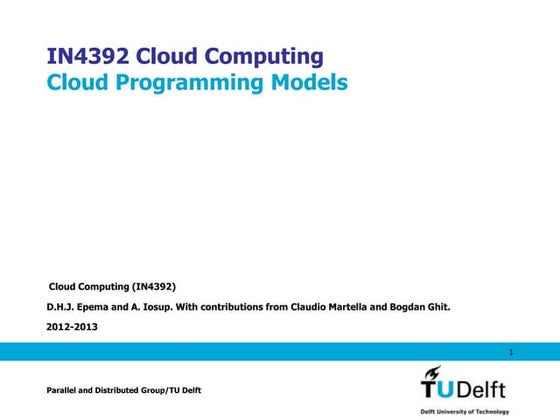 IN4392 Cloud Computing
Cloud Programming Models

Cloud Computing (IN4392)

D.H.J. Epema and A. Iosup. With contributions from Claudio Martella and Bogdan Ghit.

2012-2013

1

Parallel and Distributed Group/TU Delft

TUDelft

Delft University of Technology